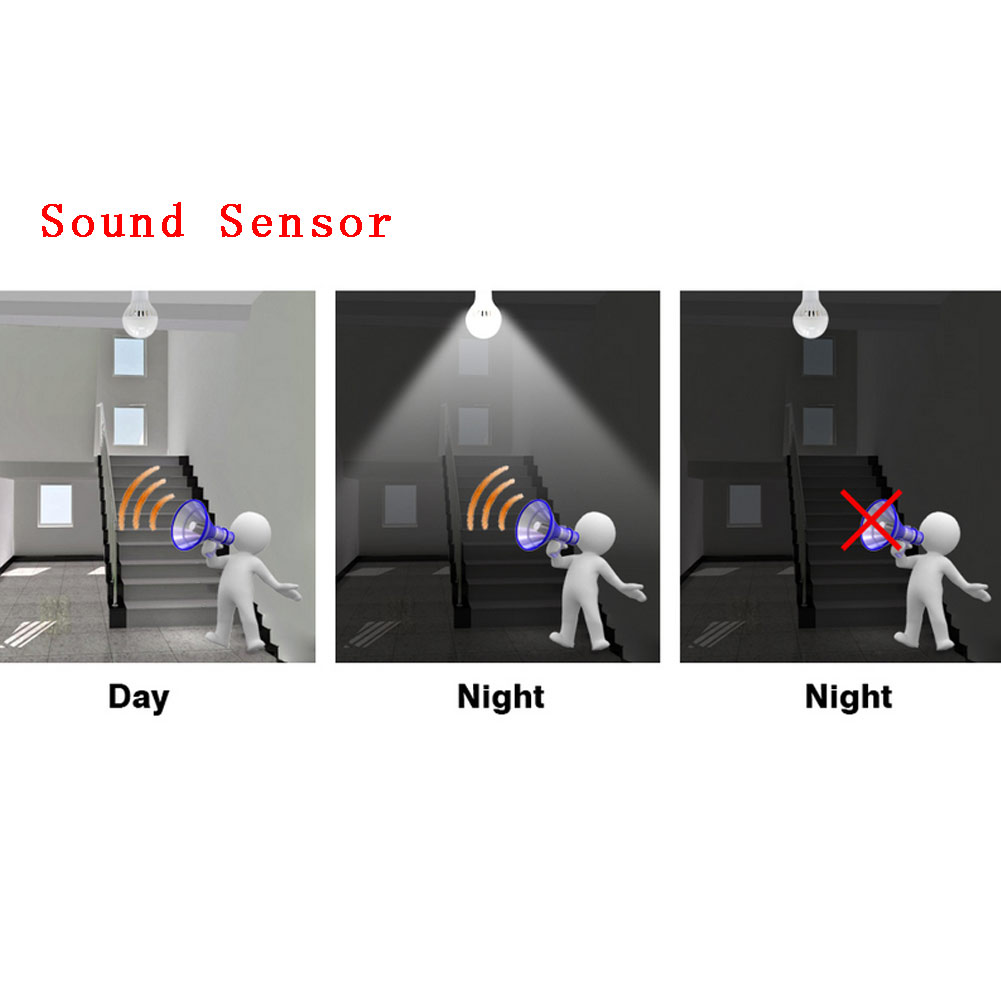 Sound Sensor

Day

Night

Night